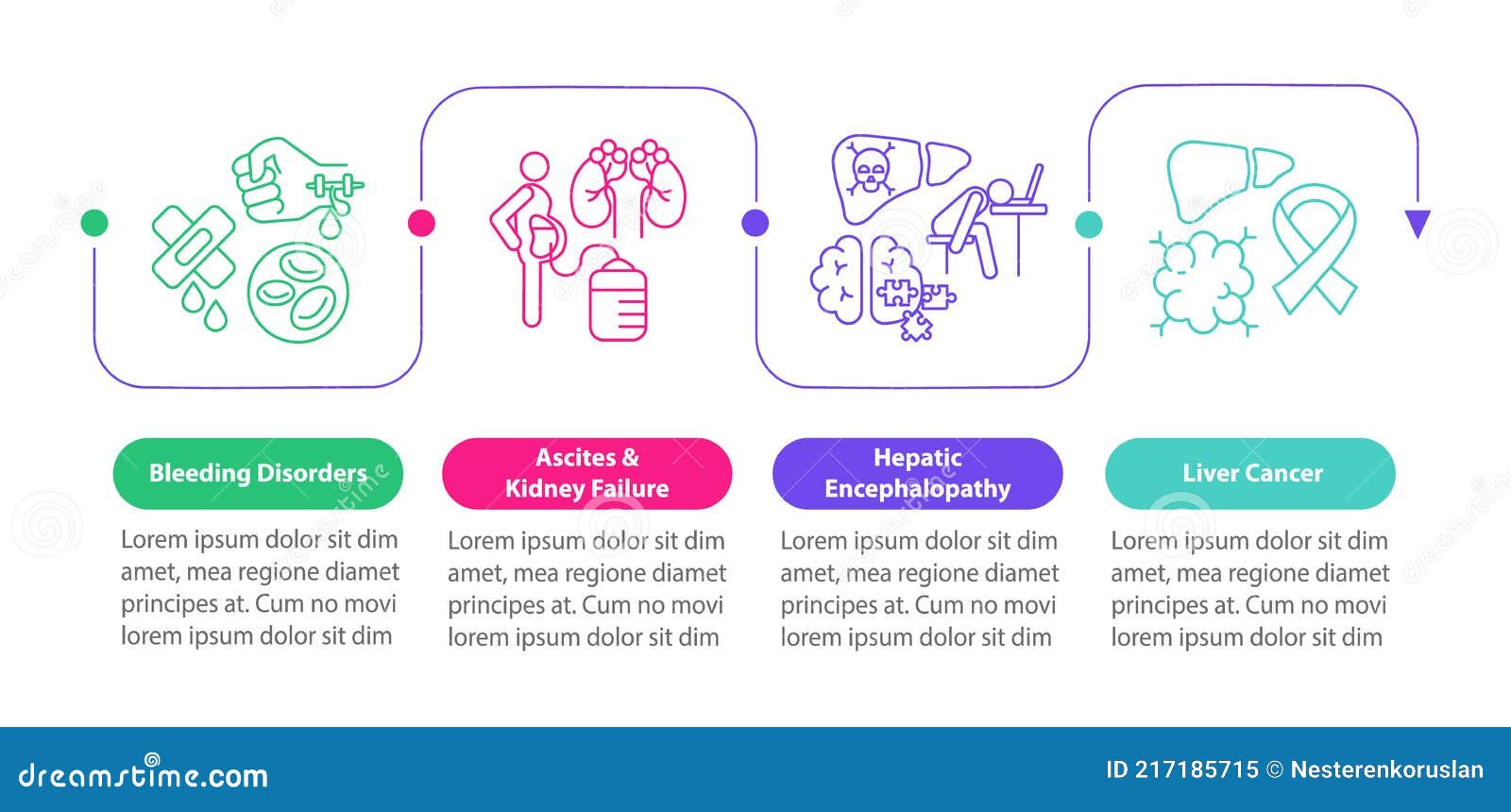 Bleeding Disorders

Lorem ipsum dolor sit dim amet, mea regione diamet principes at. Cum no movi lorem ipsum dolor sit dim

Ascites & Kidney Failure

Lorem ipsum dolor sit dim amet, mea regione diamet principes at. Cum no movi lorem ipsum dolor sit dim

Hepatic Encephalopathy

Lorem ipsum dolor sit dim amet, mea regione diamet principes at. Cum no movi lorem ipsum dolor sit dim

Liver Cancer

Lorem ipsum dolor sit dim amet, mea regione diamet principes at. Cum no movi lorem ipsum dolor sit dim

dreamstime.com

ID 217185715 © Nesterenkoruslan